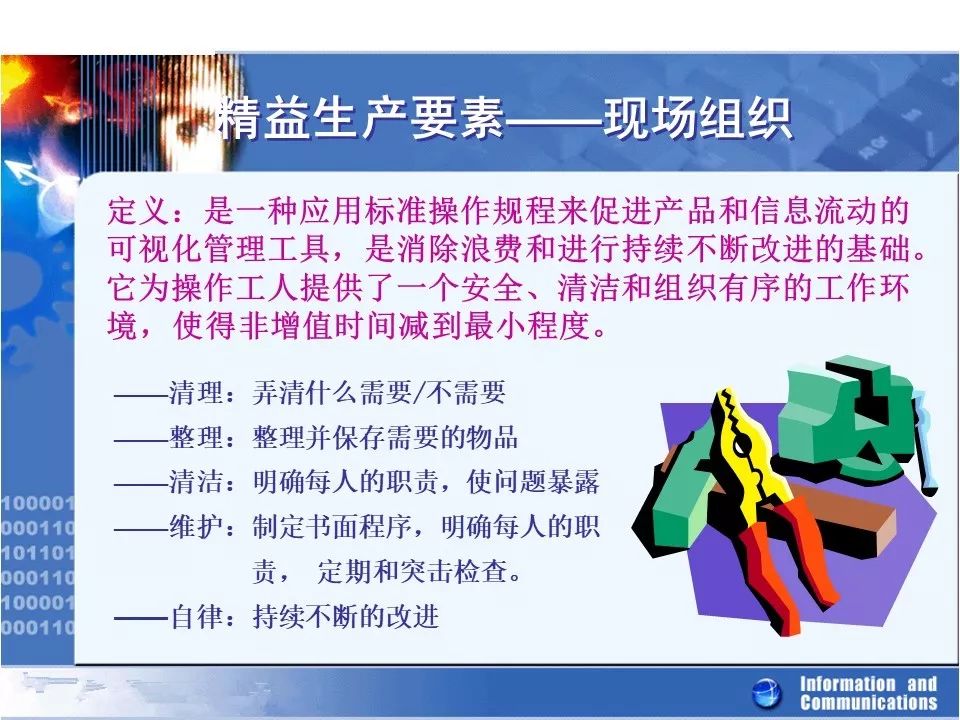 精益生产要素——现场组织

定义：是一种应用标准操作规程来促进产品和信息流动的可视化管理工具，是消除浪费和进行持续不断改进的基础。它为操作工人提供了一个安全、清洁和组织有序的工作环境，使得非增值时间减到最小程度。

——清理：弄清什么需要/不需要
——整理：整理并保存需要的物品
——清洁：明确每人的职责，使问题暴露
——维护：制定书面程序，明确每人的职责， 定期和突击检查。
——自律：持续不断的改进

100001
000110
101101
000110
100001
000110

Information and Communications